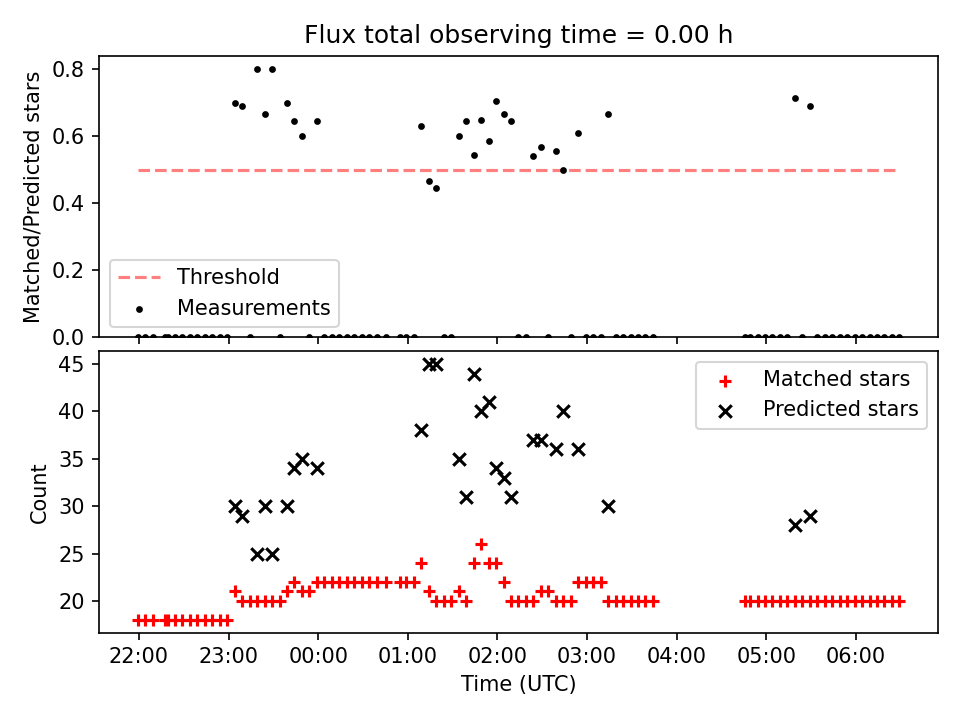 Flux total observing time = 0.00 h

Matched/Predicted stars
0.8
0.6
0.4
0.2
0.0

Threshold
Measurements

Count
45
40
35
30
25
20

Matched stars
Predicted stars

22:00
23:00
00:00
01:00
02:00
03:00
04:00
05:00
06:00
Time (UTC)